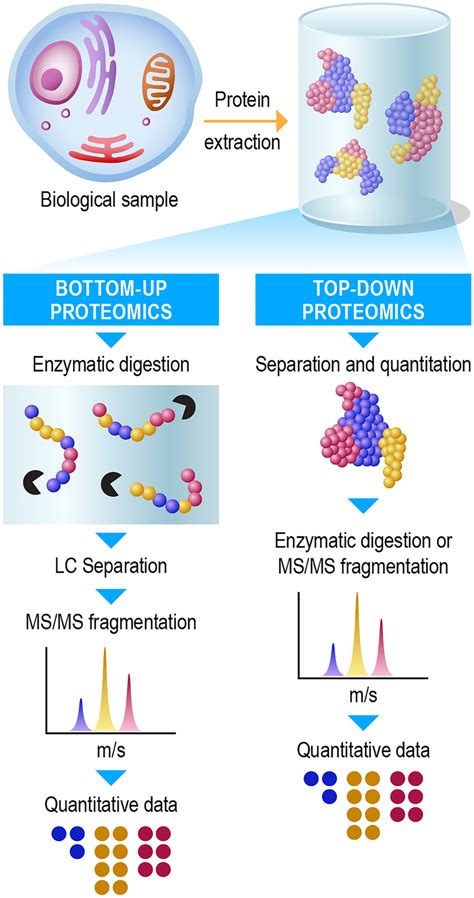 Biological sample

Protein extraction

BOTTOM-UP PROTEOMICS

Enzymatic digestion

LC Separation

MS/MS fragmentation

m/s

Quantitative data

TOP-DOWN PROTEOMICS

Separation and quantitation

Enzymatic digestion or MS/MS fragmentation

m/s

Quantitative data